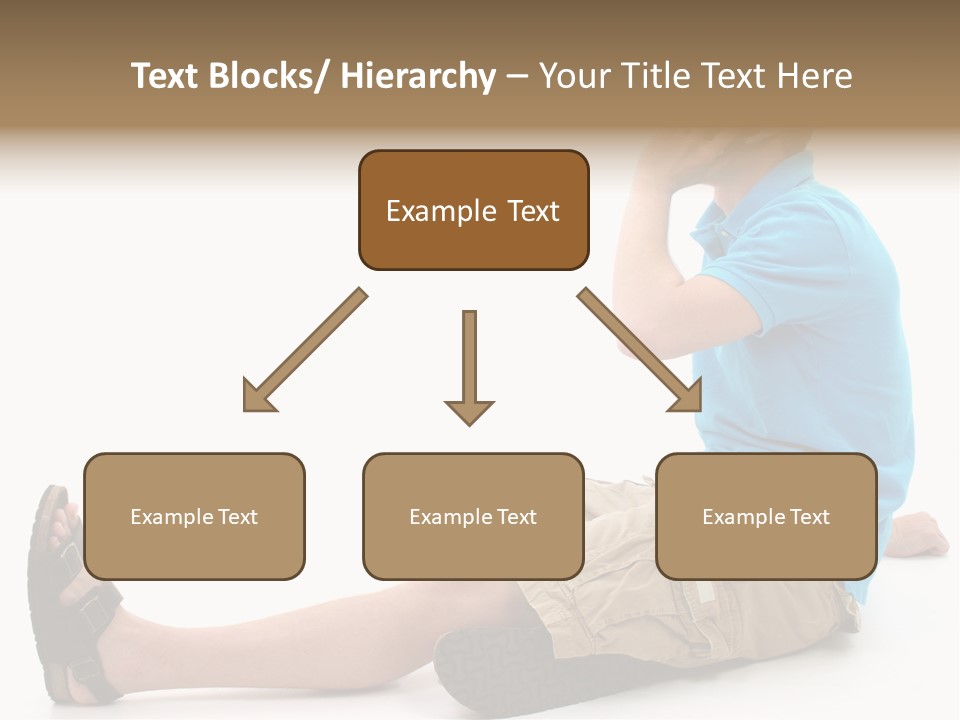 Text Blocks/ Hierarchy – Your Title Text Here

Example Text

Example Text

Example Text

Example Text